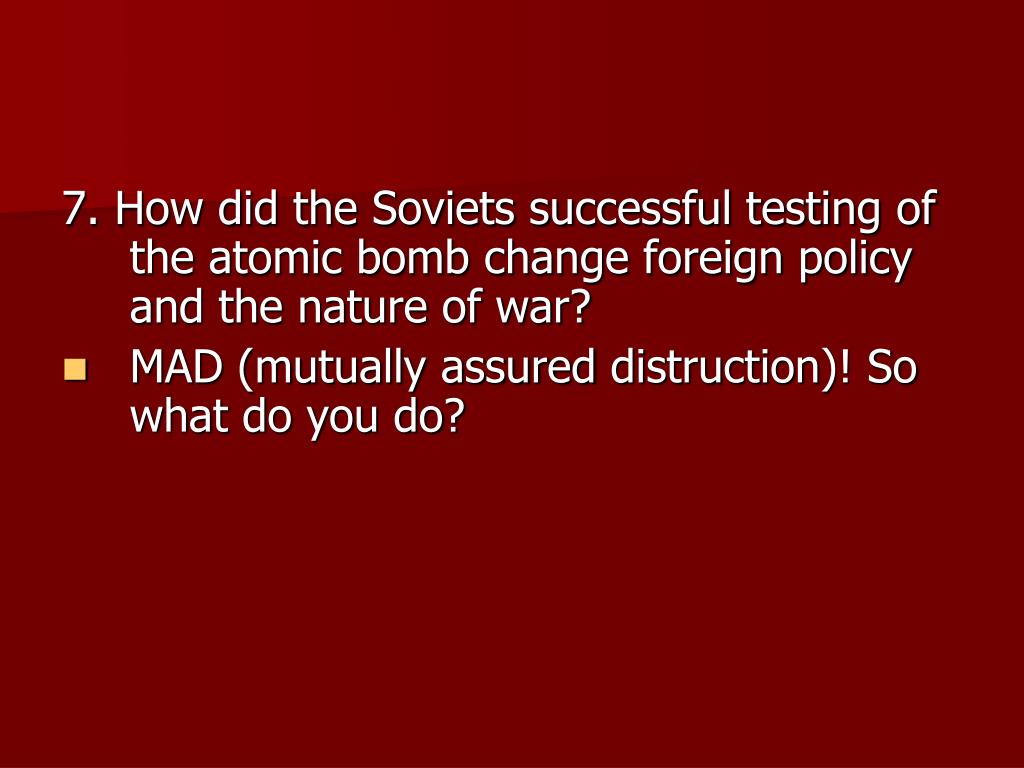 7. How did the Soviets successful testing of the atomic bomb change foreign policy and the nature of war?

MAD (mutually assured distruction)! So what do you do?